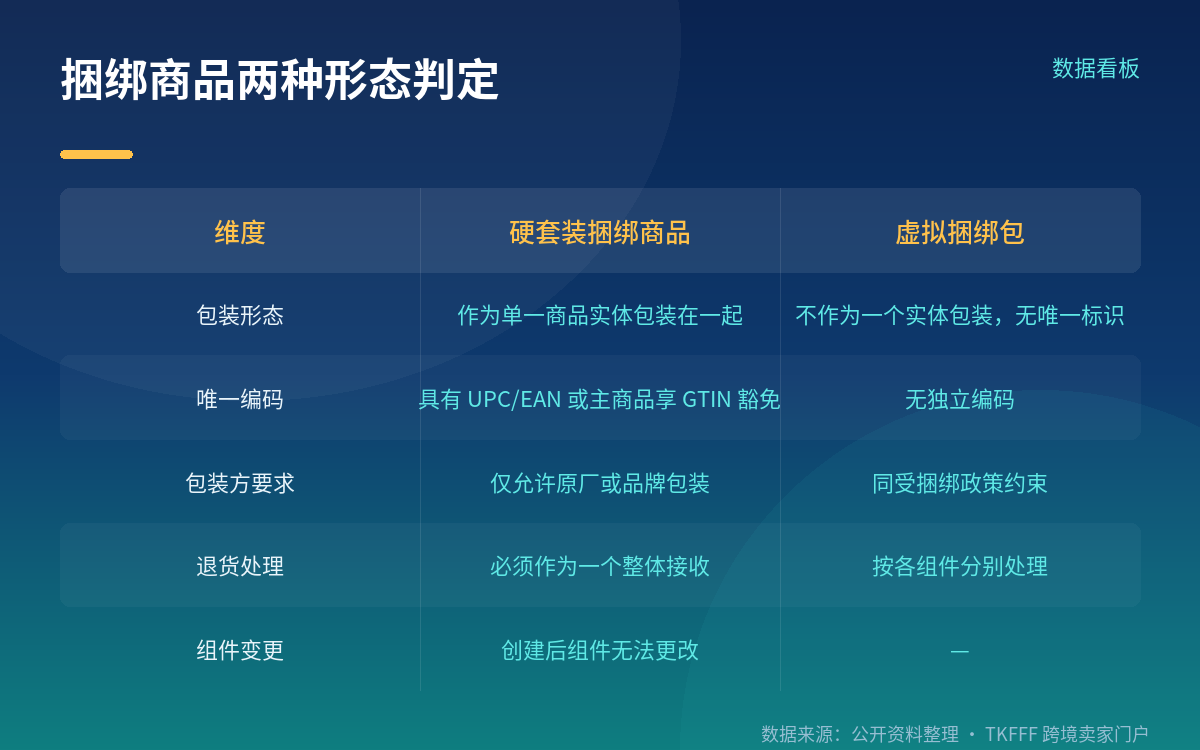 捆绑商品两种形态判定

数据看板

| 维度 | 硬套装捆绑商品 | 虚拟捆绑包 |
|---|---|---|
| 包装形态 | 作为单一商品实体包装在一起 | 不作为一个实体包装，无唯一标识 |
| 唯一编码 | 具有UPC/EAN或主商品享GTIN豁免 | 无独立编码 |
| 包装方要求 | 仅允许原厂或品牌包装 | 同受捆绑政策约束 |
| 退货处理 | 必须作为一个整体接收 | 按各组件分别处理 |
| 组件变更 | 创建后组件无法更改 | — |

数据来源：公开资料整理 · TKFFF跨境卖家门户